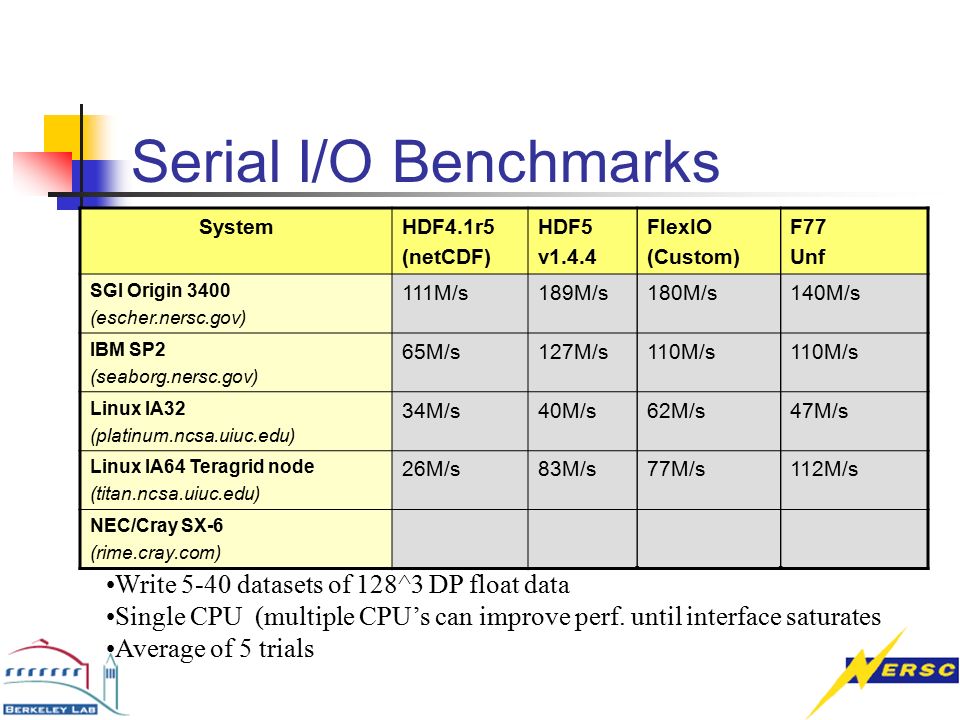 Serial I/O Benchmarks

| System | HDF4.1r5 (netCDF) | HDF5 v1.4.4 | FlexIO (Custom) | F77 Unf |
|---|---|---|---|---|
| SGI Origin 3400 (escher.nersc.gov) | 111M/s | 189M/s | 180M/s | 140M/s |
| IBM SP2 (seaborg.nersc.gov) | 65M/s | 127M/s | 110M/s | 110M/s |
| Linux IA32 (platinum.ncsa.uiuc.edu) | 34M/s | 40M/s | 62M/s | 47M/s |
| Linux IA64 Teragrid node (titan.ncsa.uiuc.edu) | 26M/s | 83M/s | 77M/s | 112M/s |
| NEC/Cray SX-6 (rime.cray.com) | | | | |

•Write 5-40 datasets of 128^3 DP float data
•Single CPU (multiple CPU's can improve perf. until interface saturates
•Average of 5 trials

BERKELEY LAB

NERSC